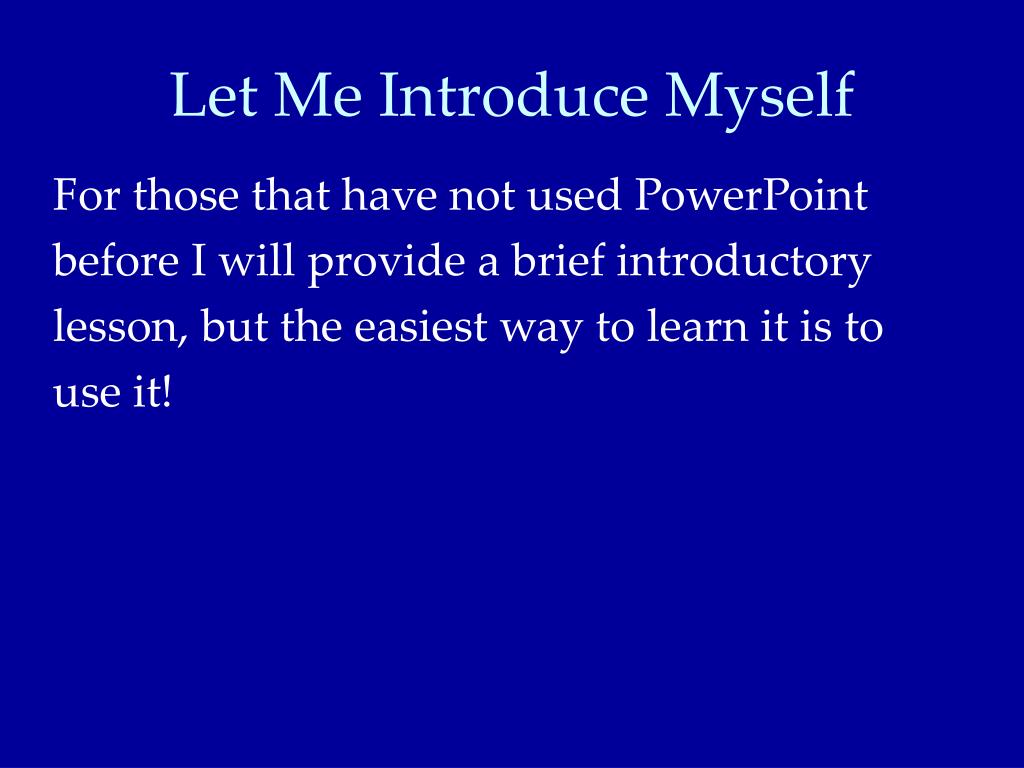 Let Me Introduce Myself

For those that have not used PowerPoint before I will provide a brief introductory lesson, but the easiest way to learn it is to use it!